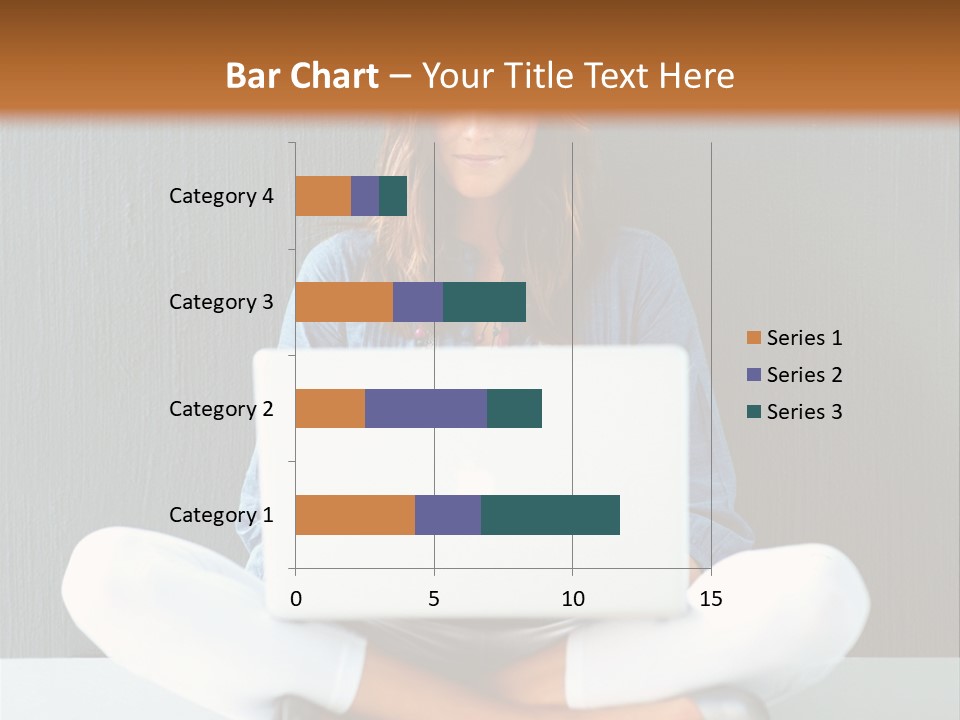 Bar Chart – Your Title Text Here

Category 4
Category 3
Category 2
Category 1

0
5
10
15

Series 1
Series 2
Series 3